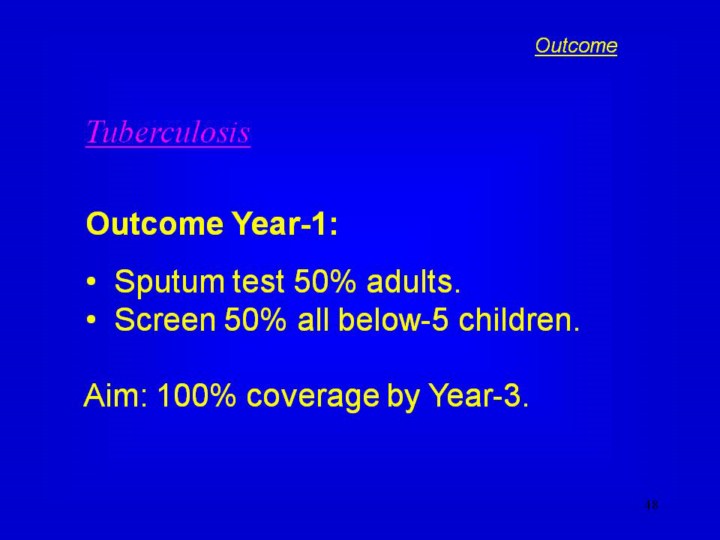 Outcome

Tuberculosis

Outcome Year-1:

• Sputum test 50% adults.
• Screen 50% all below-5 children.

Aim: 100% coverage by Year-3.

48